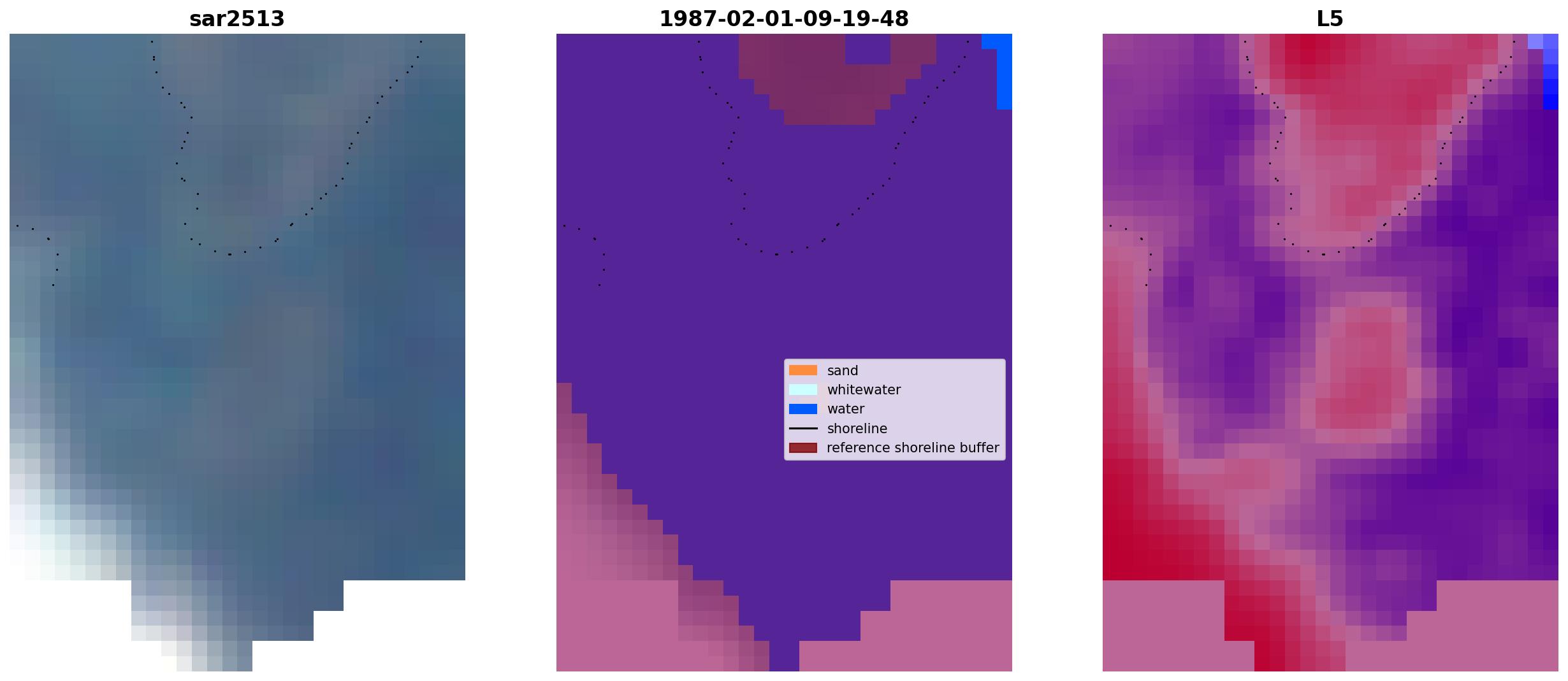 sar2513

1987-02-01-09-19-48

sand
whitewater
water
shoreline
reference shoreline buffer

L5